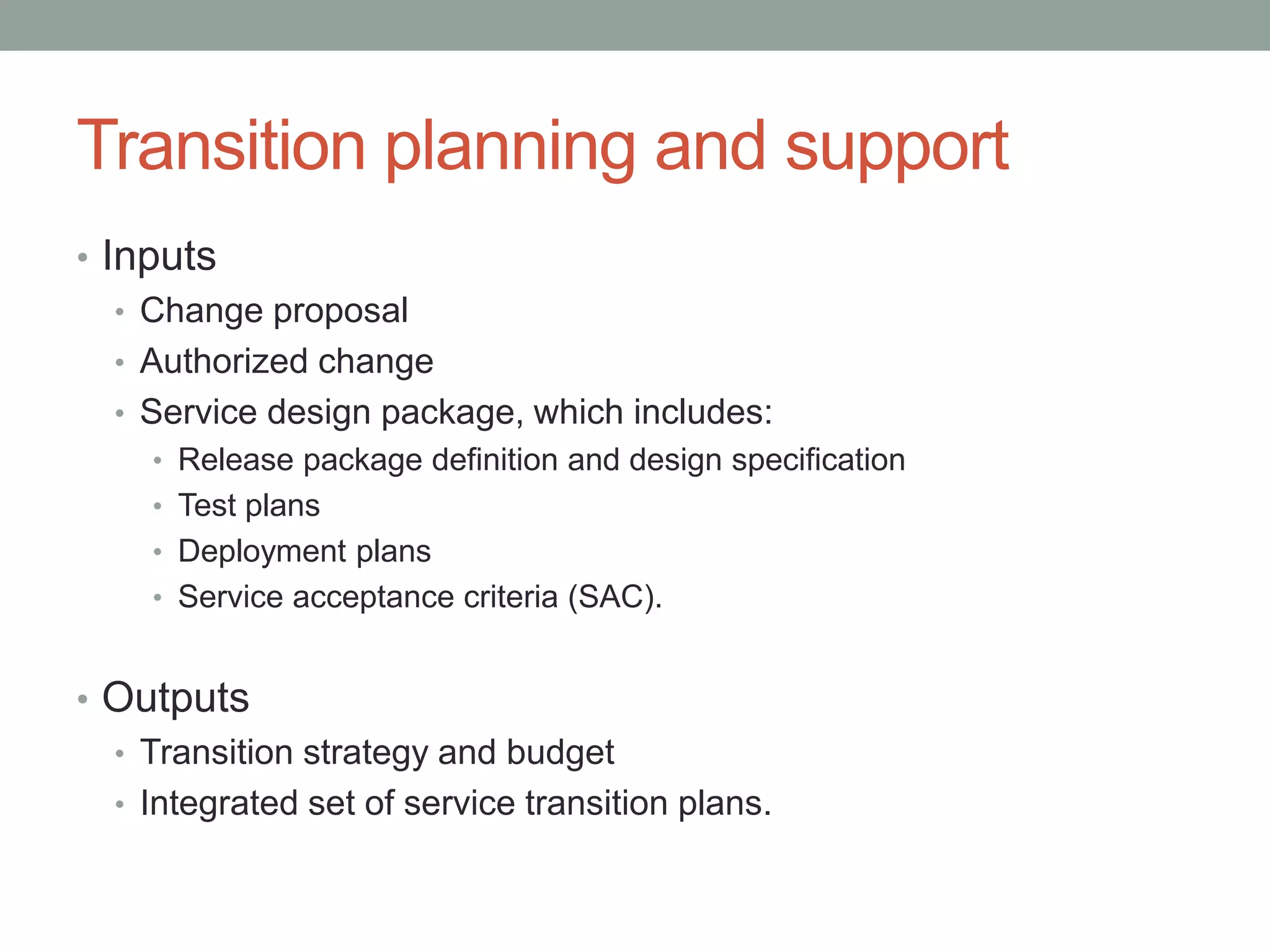 Transition planning and support

• Inputs
 • Change proposal
 • Authorized change
 • Service design package, which includes:
  • Release package definition and design specification
  • Test plans
  • Deployment plans
  • Service acceptance criteria (SAC).

• Outputs
 • Transition strategy and budget
 • Integrated set of service transition plans.